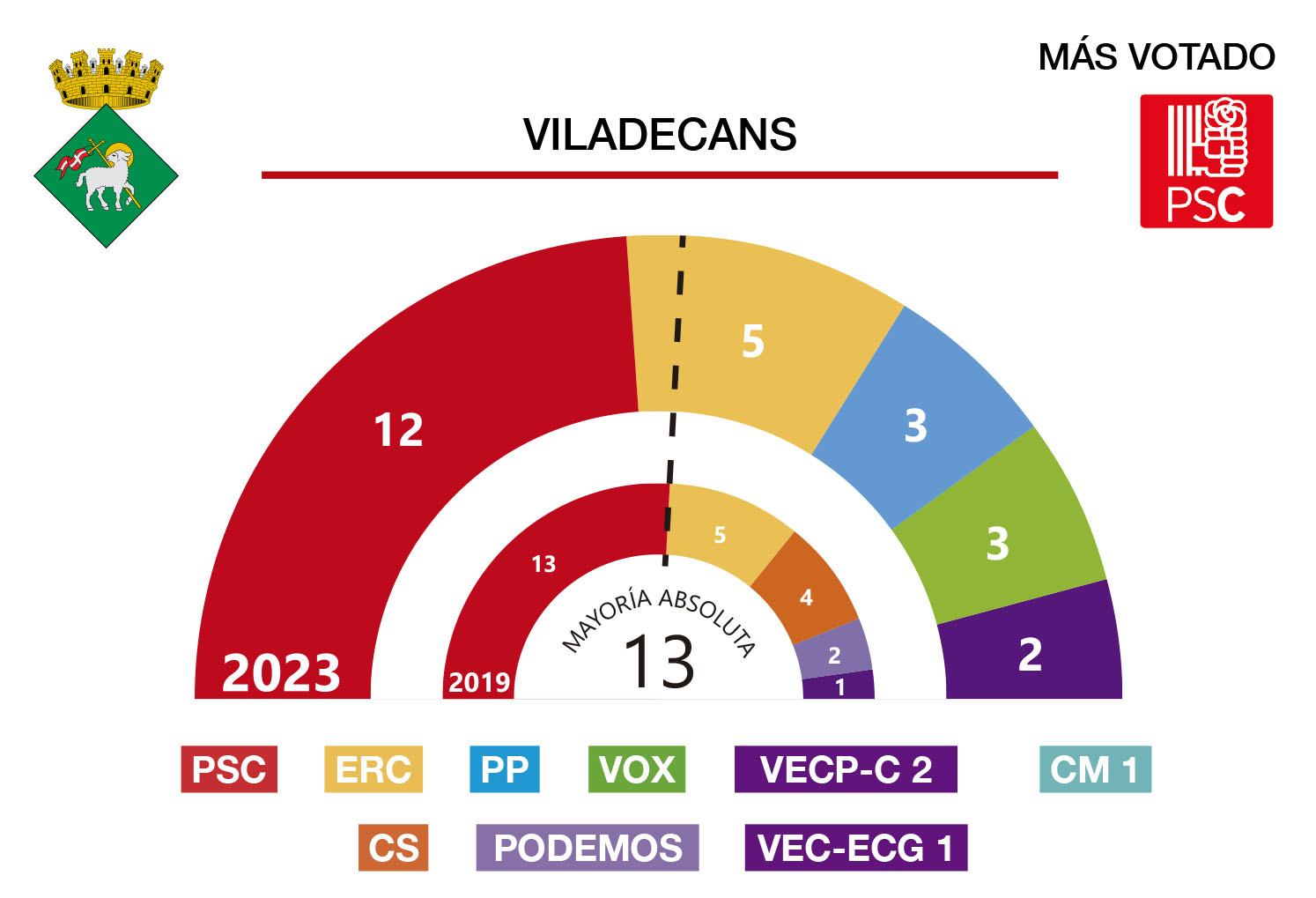 MÁS VOTADO

PSC

VILADECANS

12

5

3

3

2

2023

13

5

4

2

1

2019

MAYORÍA ABSOLUTA

13

PSC ERC PP VOX VECP-C 2 CM 1

CS PODEMOS VEC-ECG 1